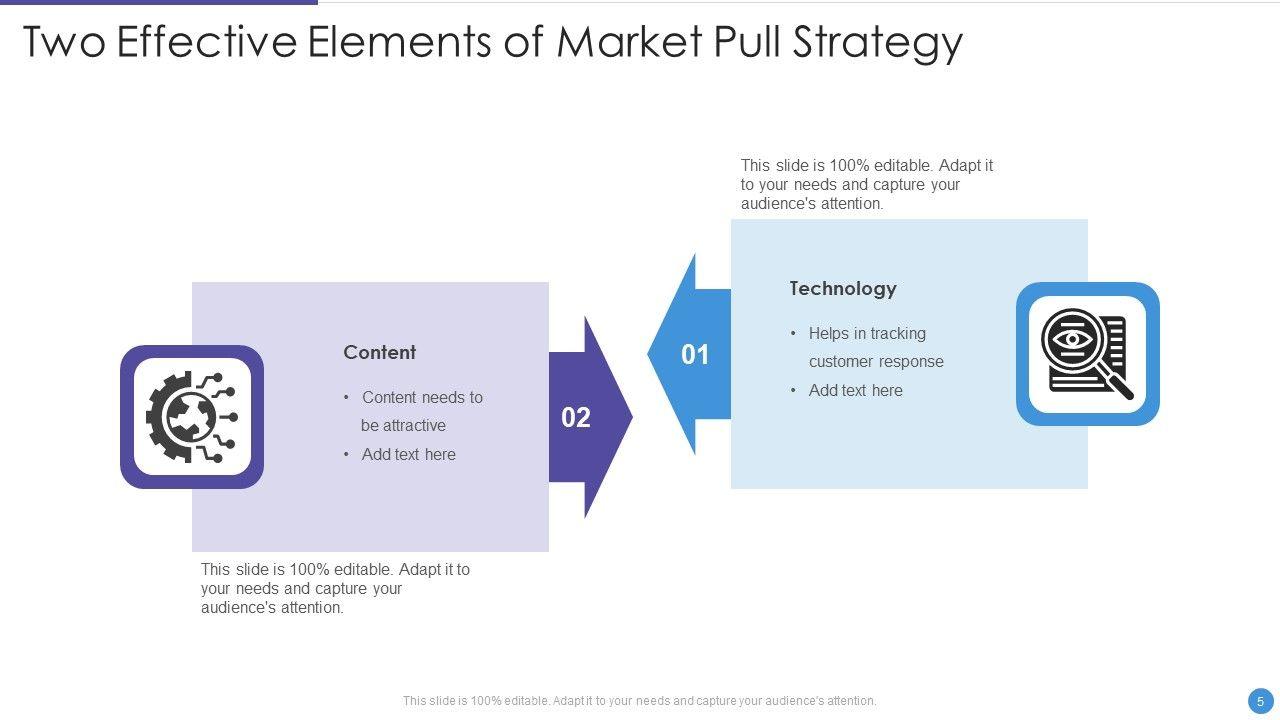 Two Effective Elements of Market Pull Strategy

This slide is 100% editable. Adapt it to your needs and capture your audience's attention.

Technology

• Helps in tracking customer response
• Add text here

01

Content

• Content needs to be attractive
• Add text here

02

This slide is 100% editable. Adapt it to your needs and capture your audience's attention.

This slide is 100% editable. Adapt it to your needs and capture your audience's attention.

5